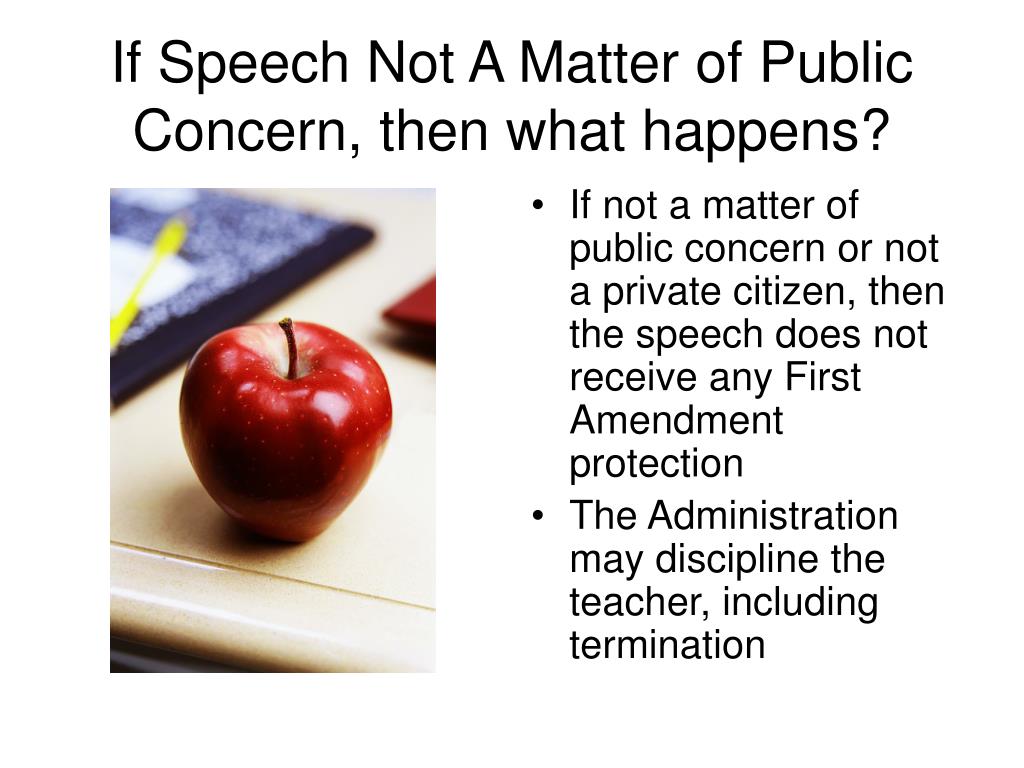 If Speech Not A Matter of Public Concern, then what happens?

• If not a matter of public concern or not a private citizen, then the speech does not receive any First Amendment protection
• The Administration may discipline the teacher, including termination